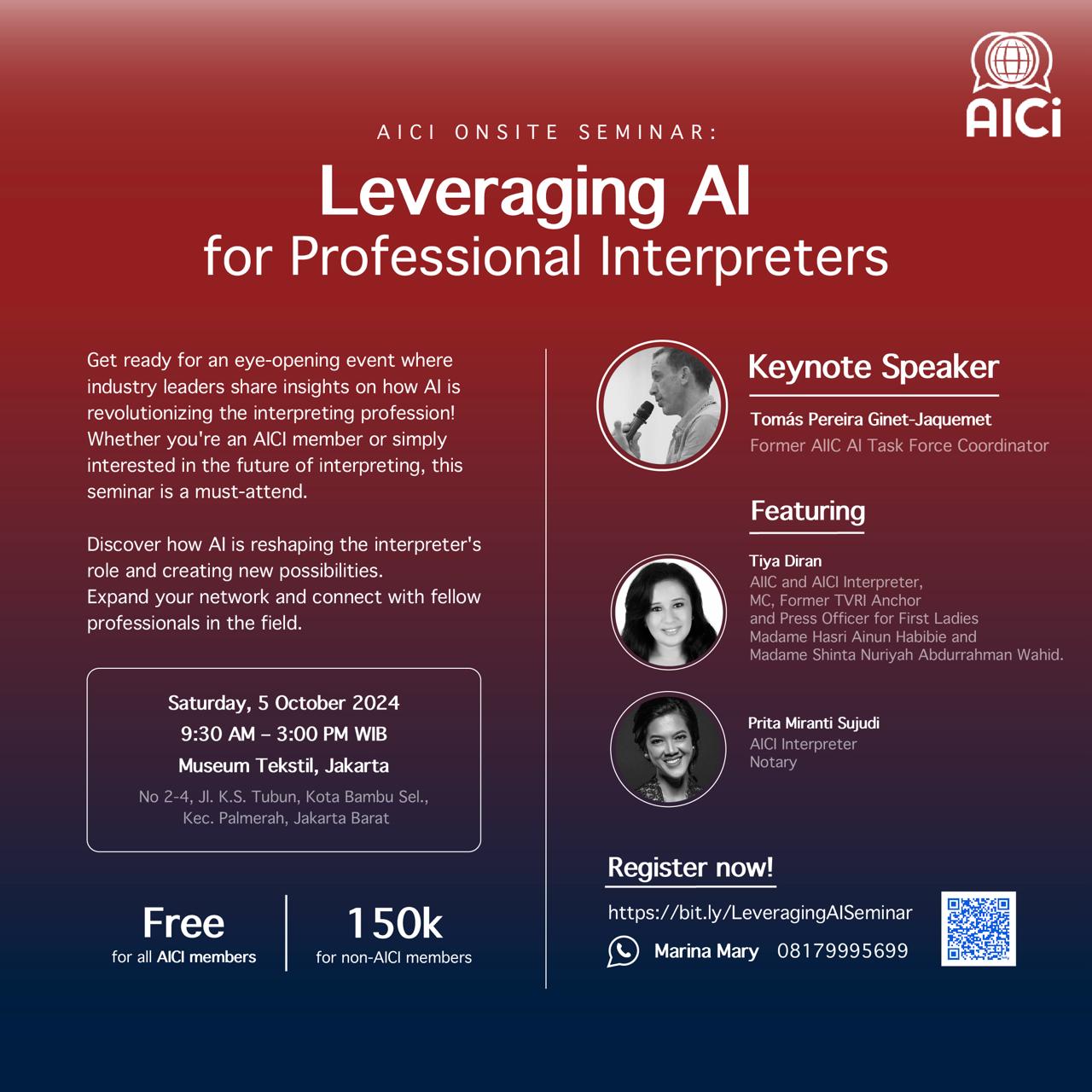 AICi

AICI ONSITE SEMINAR:

Leveraging AI
for Professional Interpreters

Get ready for an eye-opening event where industry leaders share insights on how AI is revolutionizing the interpreting profession! Whether you're an AICI member or simply interested in the future of interpreting, this seminar is a must-attend.

Discover how AI is reshaping the interpreter's role and creating new possibilities.
Expand your network and connect with fellow professionals in the field.

Saturday, 5 October 2024
9:30 AM – 3:00 PM WIB
Museum Tekstil, Jakarta
No 2-4, Jl. K.S. Tubun, Kota Bambu Sel., Kec. Palmerah, Jakarta Barat

Free
for all AICI members

150k
for non-AICI members

Keynote Speaker

Tomás Pereira Ginet-Jaquemet
Former AIIC AI Task Force Coordinator

Featuring

Tiya Diran
AIIC and AICI Interpreter,
MC, Former TVRI Anchor
and Press Officer for First Ladies
Madame Hasri Ainun Habibie and
Madame Shinta Nuriyah Abdurrahman Wahid.

Prita Miranti Sujudi
AICI Interpreter
Notary

Register now!

https://bit.ly/LeveragingAISeminar

Marina Mary 08179995699